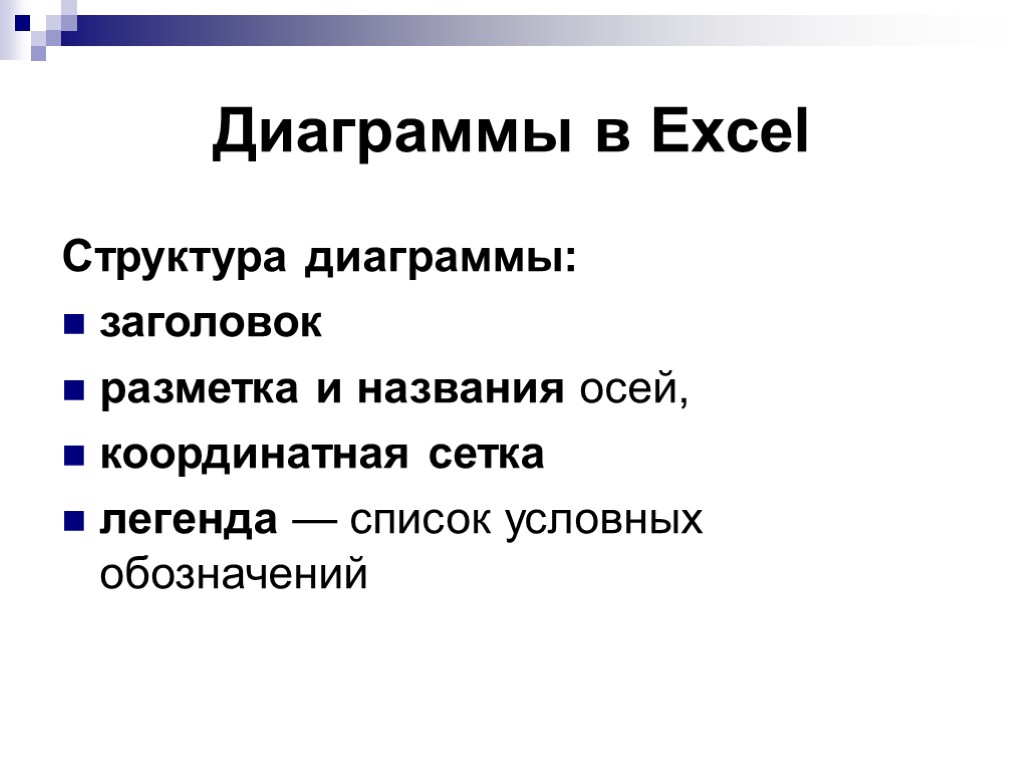 Диаграммы в Excel

Структура диаграммы:

- заголовок
- разметка и названия осей,
- координатная сетка
- легенда — список условных обозначений